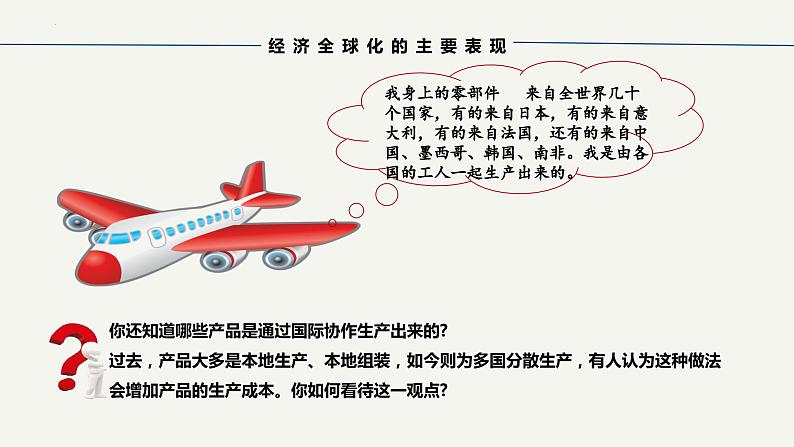 经济全球化的主要表现

我身上的零部件 来自全世界几十个国家，有的来自日本，有的来自意大利，有的来自法国，还有的来自中国、墨西哥、韩国、南非。我是由各国的工人一起生产出来的。

你还知道哪些产品是通过国际协作生产出来的?
过去，产品大多是本地生产、本地组装，如今则为多国分散生产，有人认为这种做法会增加产品的生产成本。你如何看待这一观点?